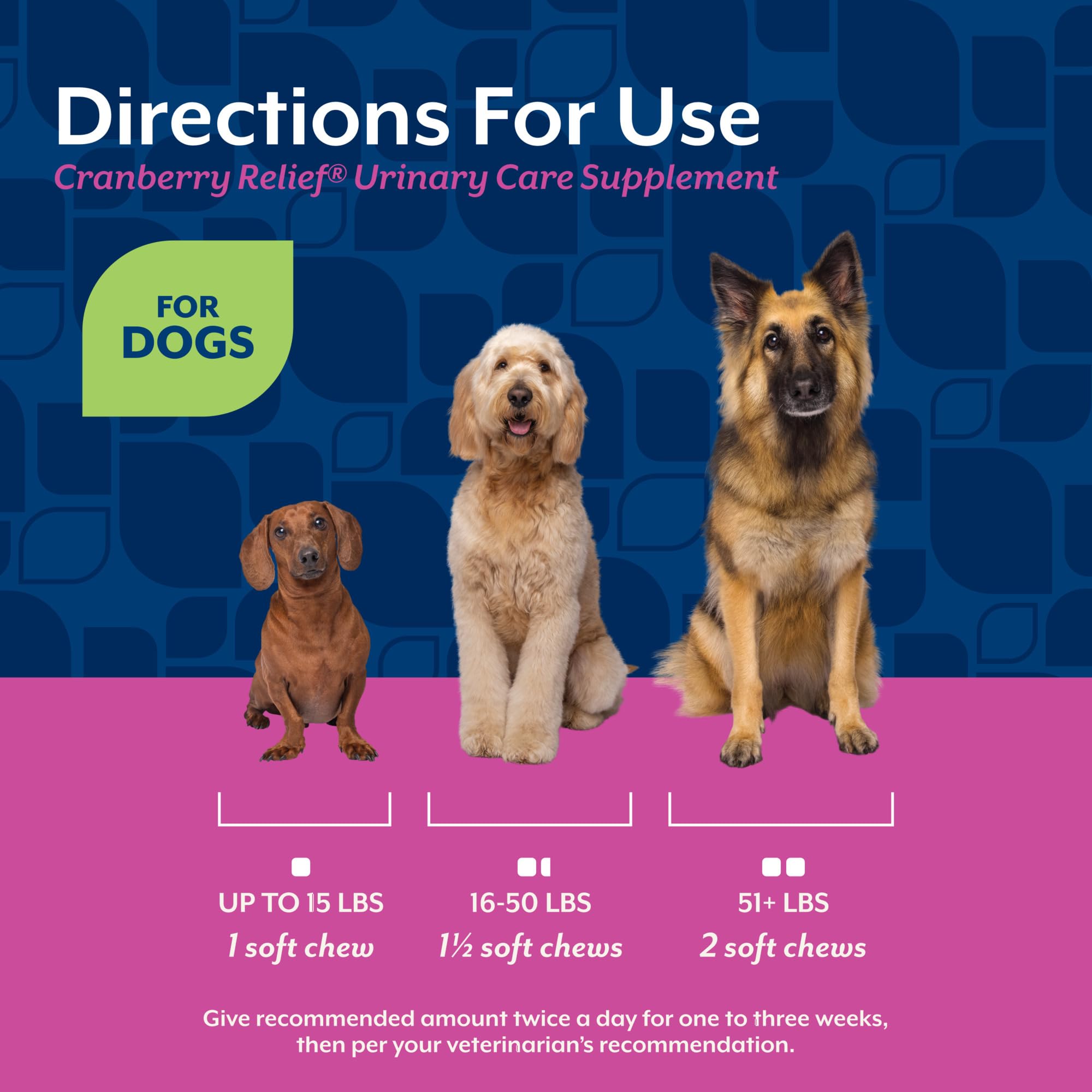 Directions For Use
Cranberry Relief® Urinary Care Supplement

FOR DOGS

UP TO 15 LBS
1 soft chew

16-50 LBS
1½ soft chews

51+ LBS
2 soft chews

Give recommended amount twice a day for one to three weeks, then per your veterinarian's recommendation.